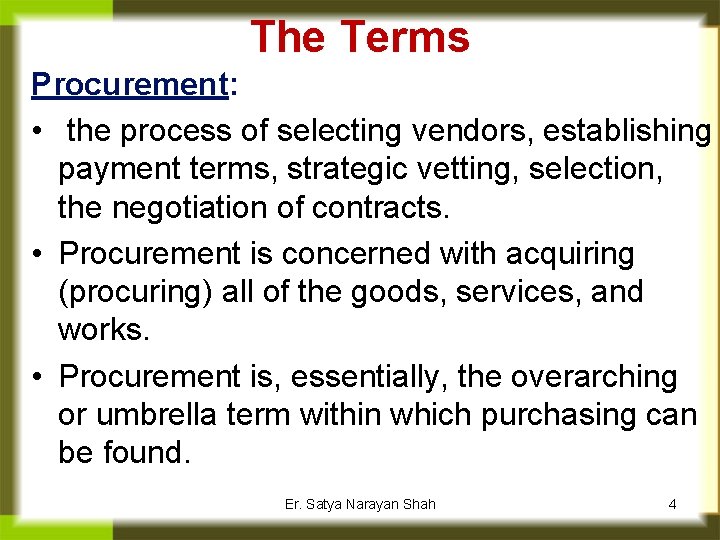 The Terms

Procurement:

• the process of selecting vendors, establishing payment terms, strategic vetting, selection, the negotiation of contracts.

• Procurement is concerned with acquiring (procuring) all of the goods, services, and works.

• Procurement is, essentially, the overarching or umbrella term within which purchasing can be found.

Er. Satya Narayan Shah

4